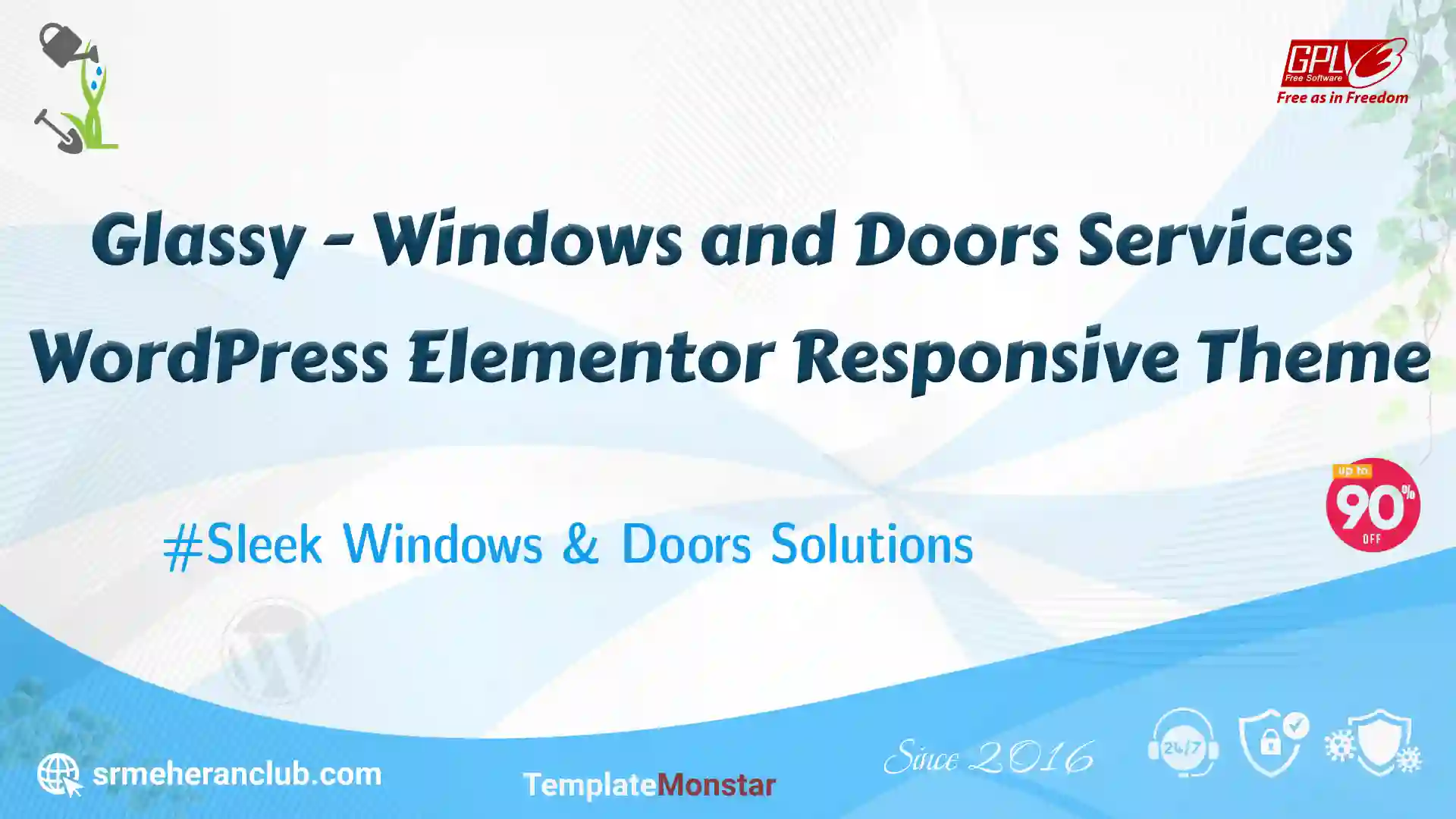 GPLv3
Free Software
Free as in Freedom

Glassy - Windows and Doors Services WordPress Elementor Responsive Theme

up to
90%
OFF

#Sleek Windows & Doors Solutions

srmeheranclub.com

TemplateMonstar

Since 2016

24/7